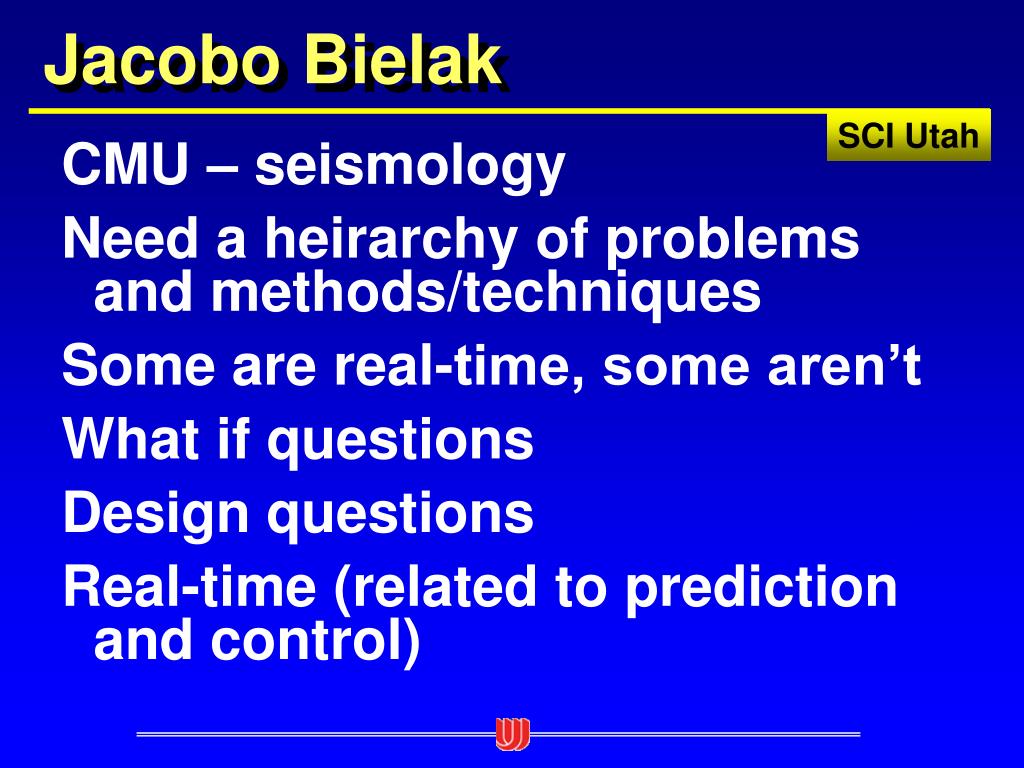 Jacobo Bielak

SCI Utah

CMU – seismology

Need a heirarchy of problems and methods/techniques

Some are real-time, some aren't

What if questions

Design questions

Real-time (related to prediction and control)